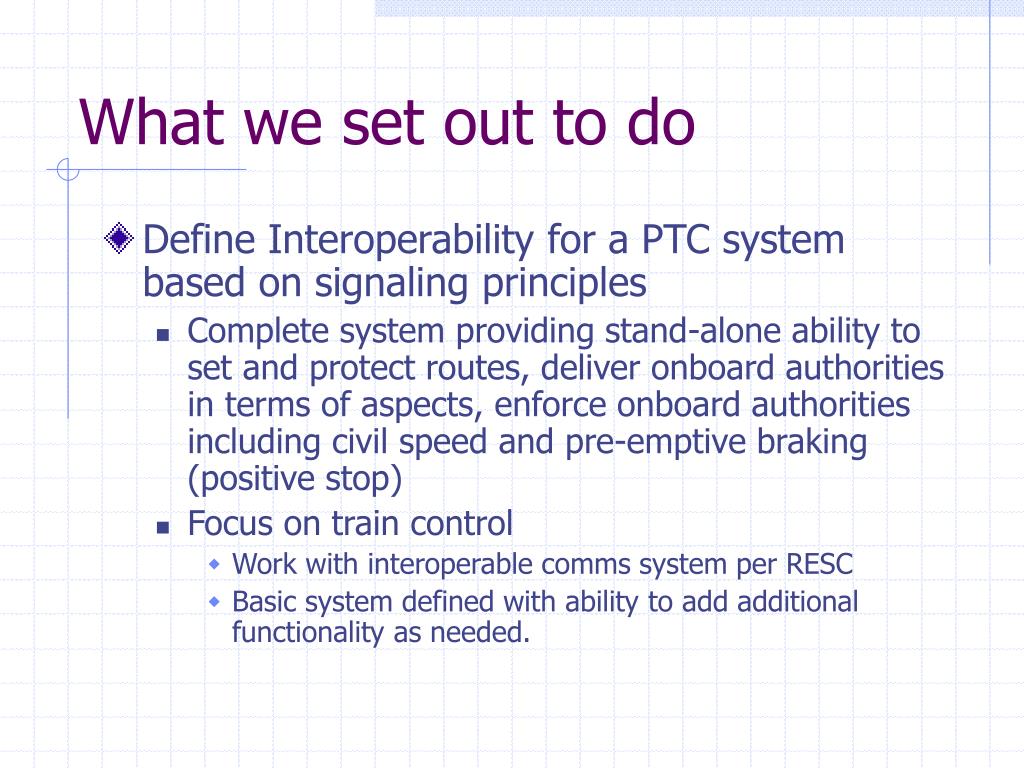 What we set out to do

Define Interoperability for a PTC system based on signaling principles

Complete system providing stand-alone ability to set and protect routes, deliver onboard authorities in terms of aspects, enforce onboard authorities including civil speed and pre-emptive braking (positive stop)

Focus on train control

Work with interoperable comms system per RESC

Basic system defined with ability to add additional functionality as needed.